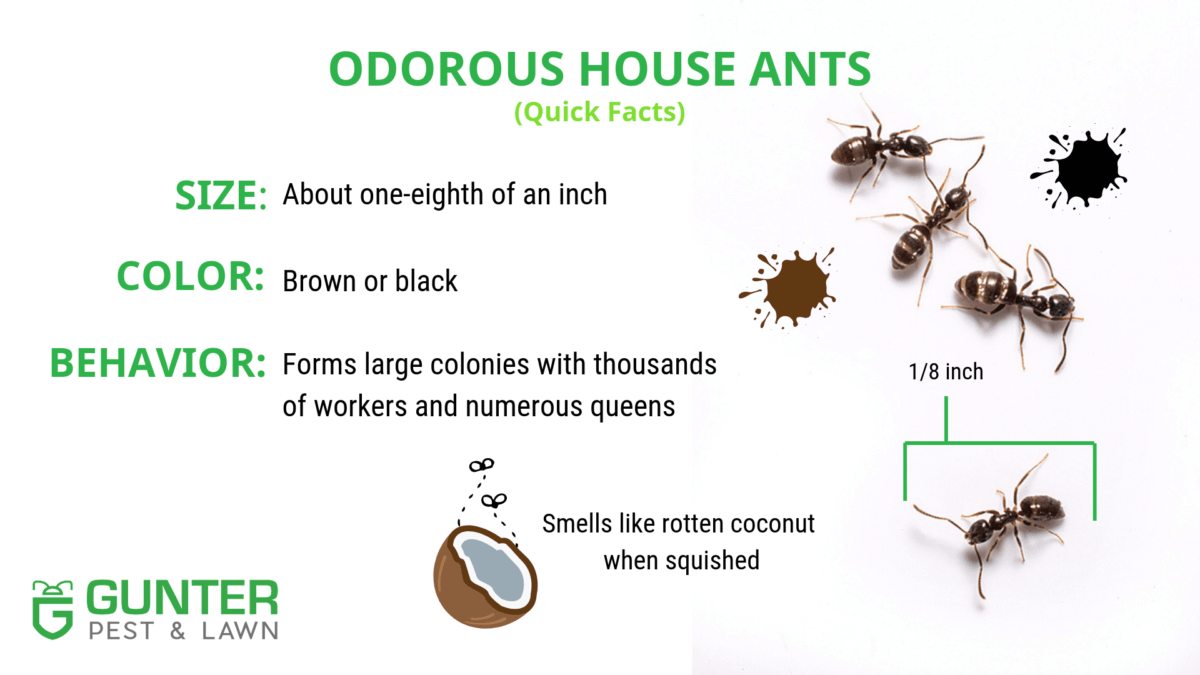 ODOROUS HOUSE ANTS
(Quick Facts)

SIZE: About one-eighth of an inch

COLOR: Brown or black

BEHAVIOR: Forms large colonies with thousands of workers and numerous queens

1/8 inch

Smells like rotten coconut when squished

GUNTER
PEST & LAWN